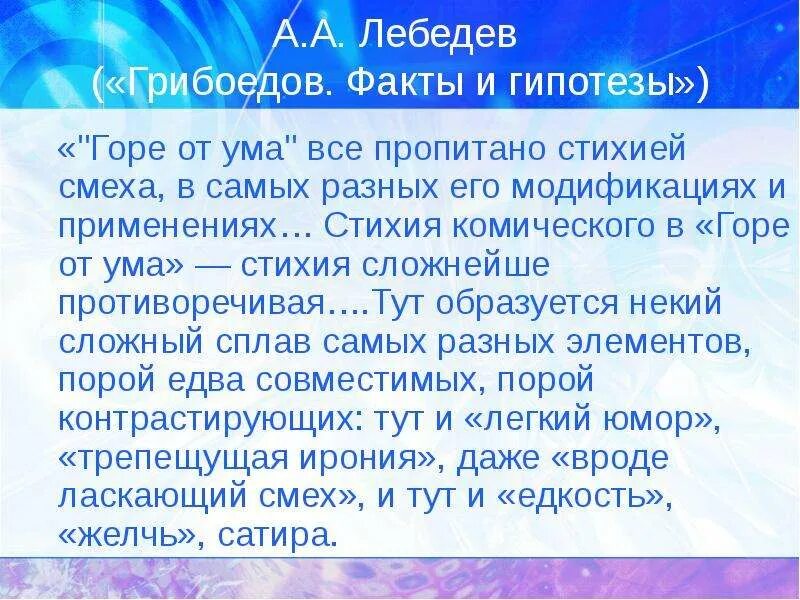 А.А. Лебедев
(«Грибоедов. Факты и гипотезы»)

«"Горе от ума" все пропитано стихией смеха, в самых разных его модификациях и применениях… Стихия комического в «Горе от ума» — стихия сложнейше противоречивая….Тут образуется некий сложный сплав самых разных элементов, порой едва совместимых, порой контрастирующих: тут и «легкий юмор», «трепещущая ирония», даже «вроде ласкающий смех», и тут и «едкость», «желчь», сатира.